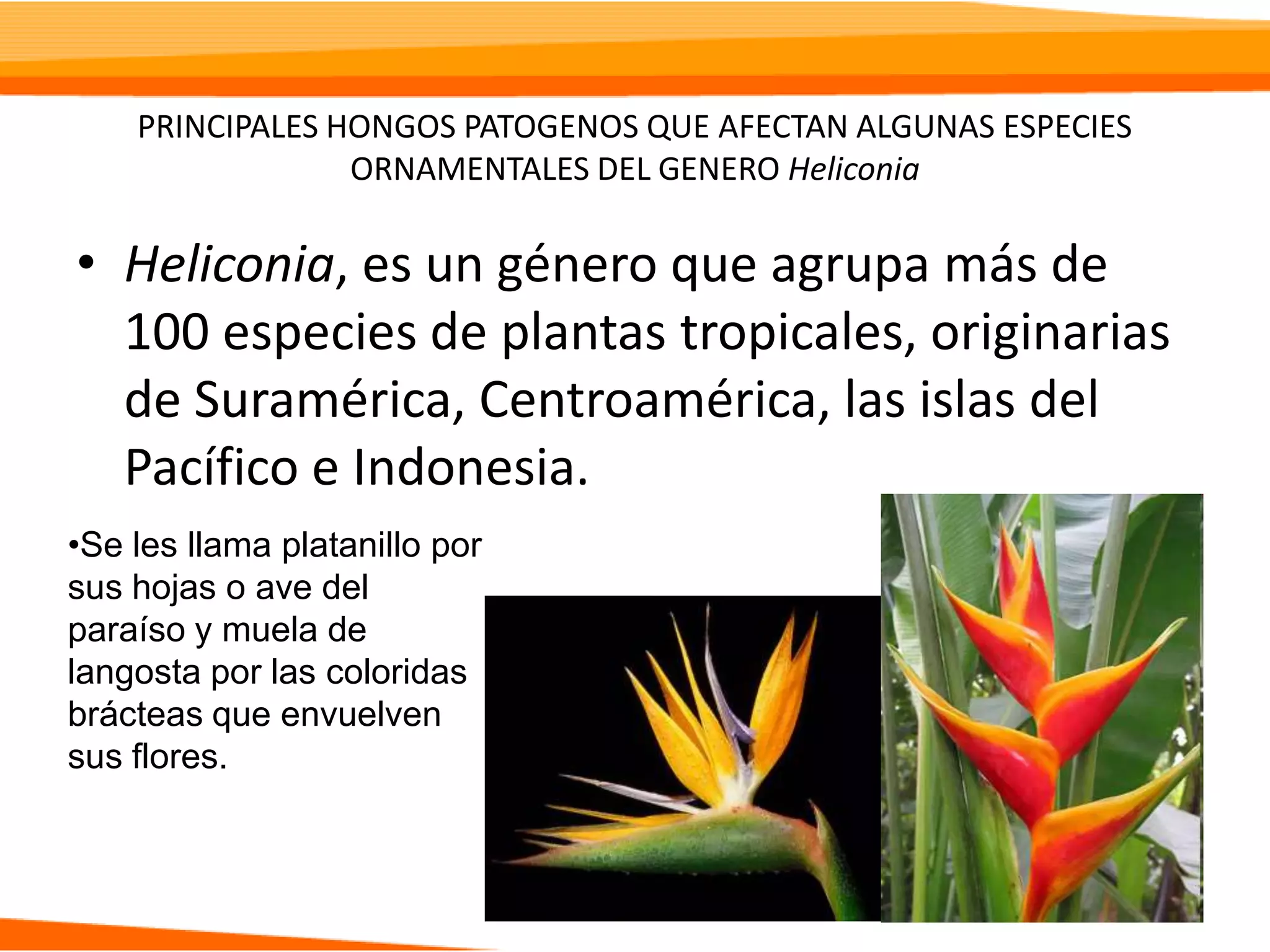 PRINCIPALES HONGOS PATOGENOS QUE AFECTAN ALGUNAS ESPECIES ORNAMENTALES DEL GENERO Heliconia

• Heliconia, es un género que agrupa más de 100 especies de plantas tropicales, originarias de Suramérica, Centroamérica, las islas del Pacífico e Indonesia.

•Se les llama platanillo por sus hojas o ave del paraíso y muela de langosta por las coloridas brácteas que envuelven sus flores.